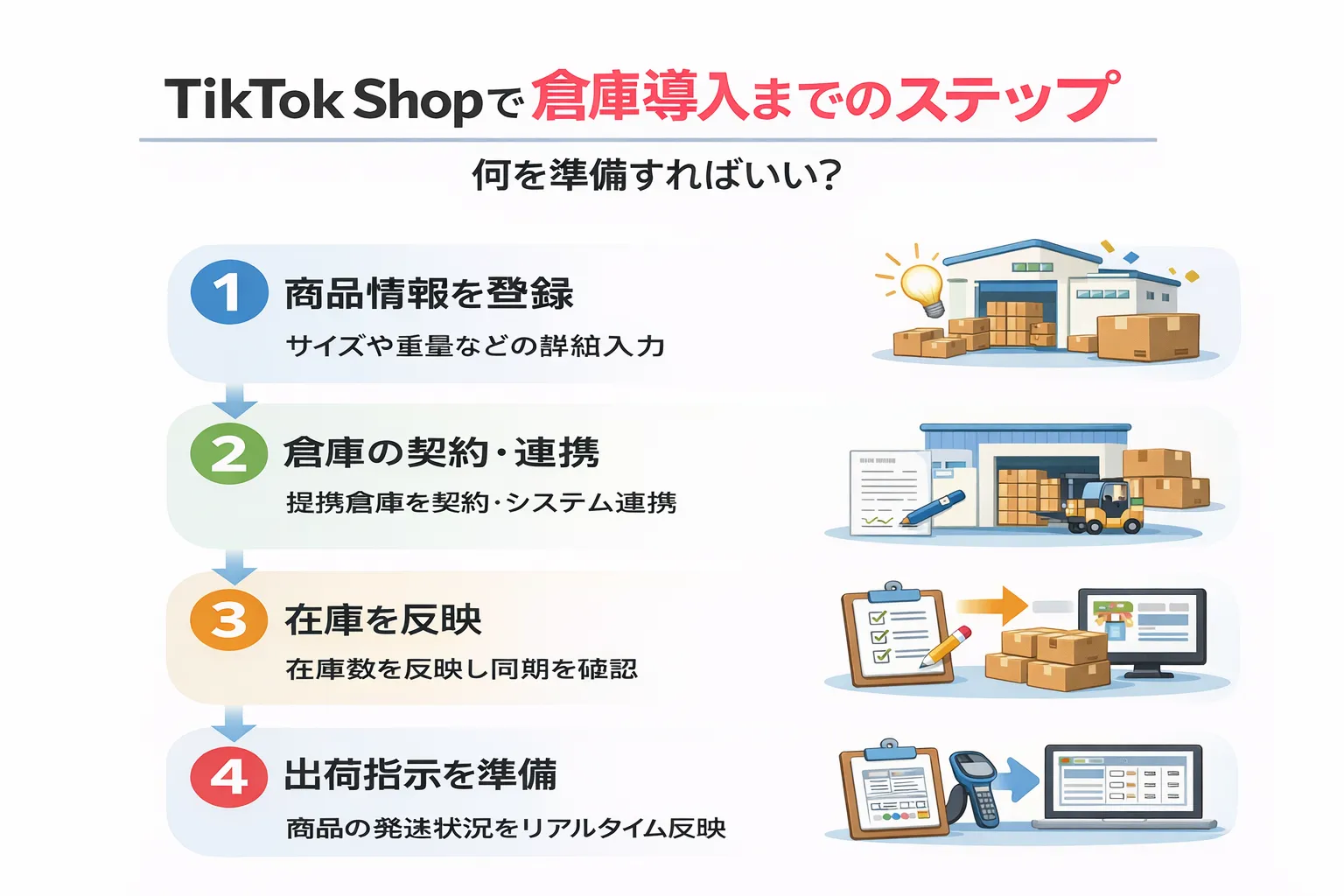 TikTok Shopで倉庫導入までのステップ

何を準備すればいい?

1 商品情報を登録

サイズや重量などの詳細入力

2 倉庫の契約・連携

提携倉庫を契約・システム連携

3 在庫を反映

在庫数を反映し同期を確認

4 出荷指示を準備

商品の発送状況をリアルタイム反映